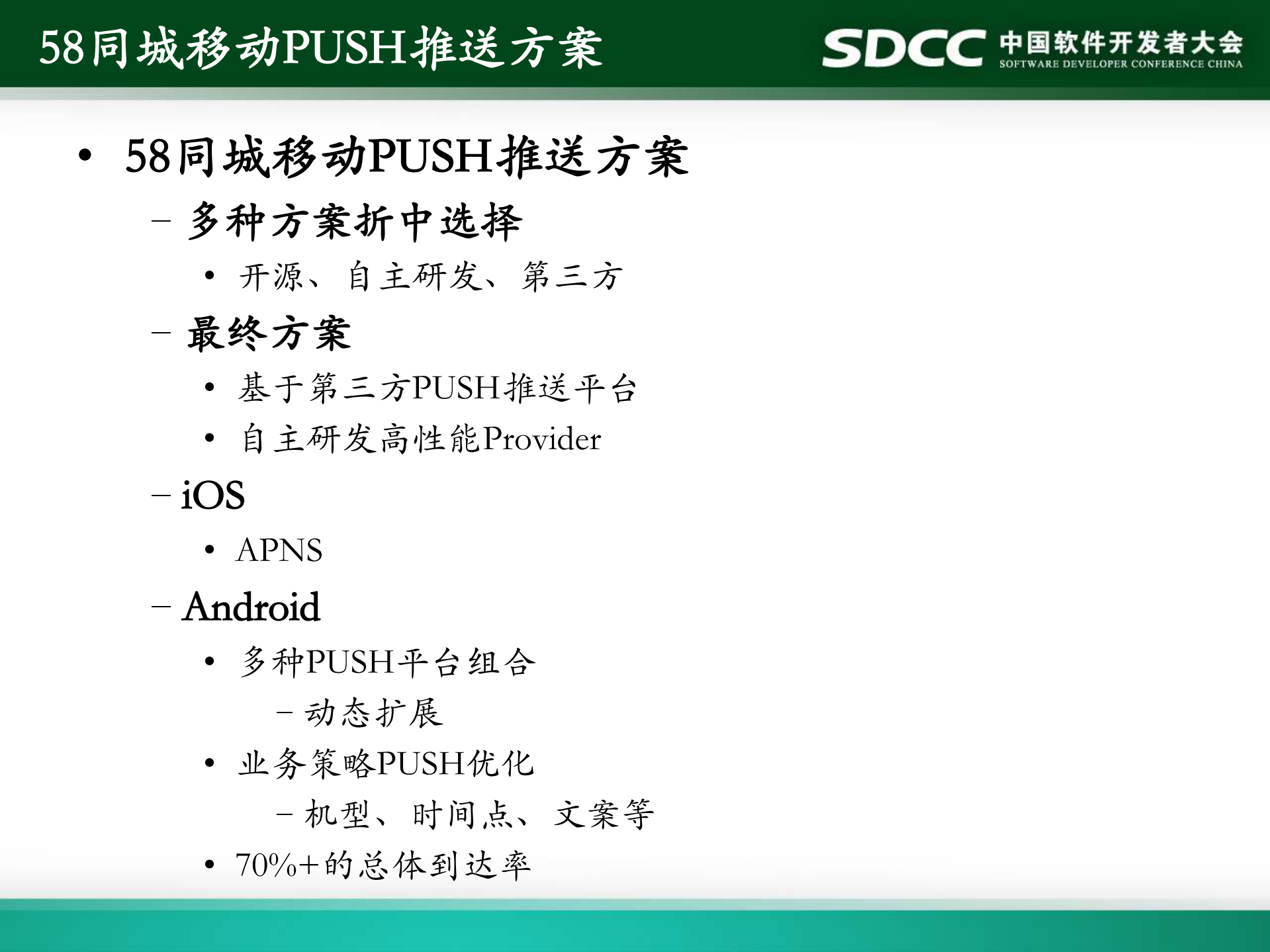 58同城移动PUSH推送方案

SDCC 中国软件开发者大会 SOFTWARE DEVELOPER CONFERENCE CHINA

• 58同城移动PUSH推送方案
– 多种方案折中选择
• 开源、自主研发、第三方
– 最终方案
• 基于第三方PUSH推送平台
• 自主研发高性能Provider
– iOS
• APNS
– Android
• 多种PUSH平台组合
– 动态扩展
• 业务策略PUSH优化
– 机型、时间点、文案等
• 70%+的总体到达率